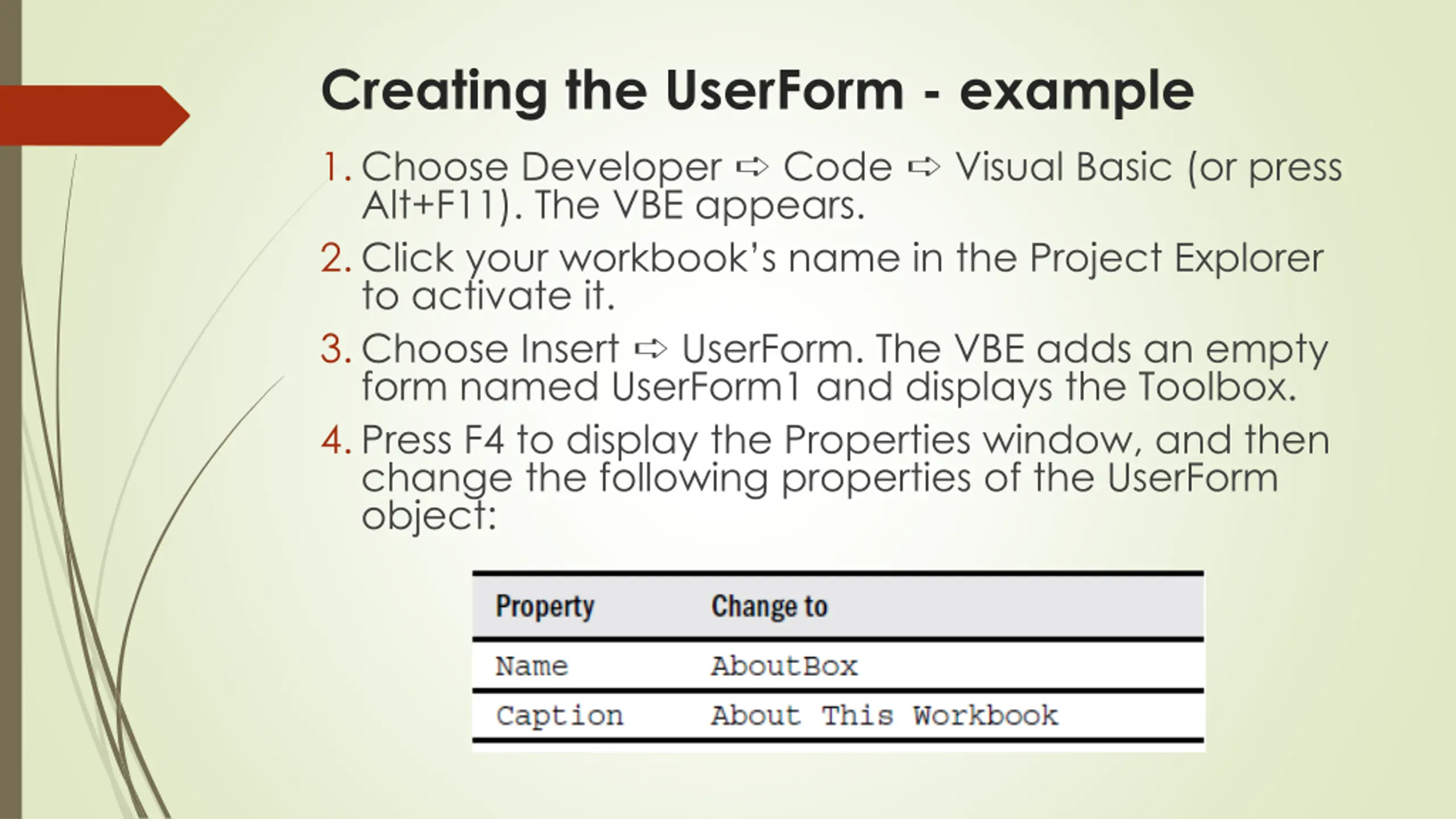 Creating the UserForm - example

1. Choose Developer ➪ Code ➪ Visual Basic (or press Alt+F11). The VBE appears.

2. Click your workbook's name in the Project Explorer to activate it.

3. Choose Insert ➪ UserForm. The VBE adds an empty form named UserForm1 and displays the Toolbox.

4. Press F4 to display the Properties window, and then change the following properties of the UserForm object:

| Property | Change to |
|---|---|
| Name | AboutBox |
| Caption | About This Workbook |